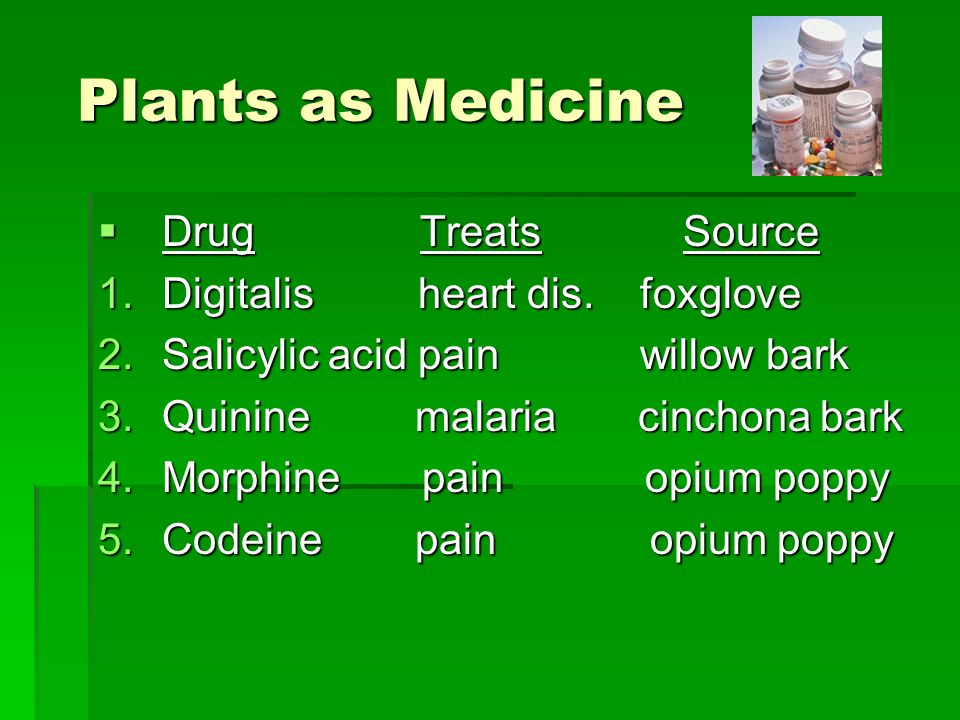 Plants as Medicine

| | Drug | Treats | Source |
|---|---|---|---|
| 1. | Digitalis | heart dis. | foxglove |
| 2. | Salicylic acid | pain | willow bark |
| 3. | Quinine | malaria | cinchona bark |
| 4. | Morphine | pain | opium poppy |
| 5. | Codeine | pain | opium poppy |